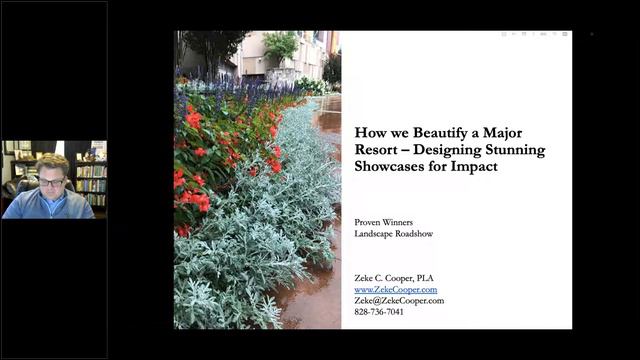 How we Beautify a Major Resort – Designing Stunning Showcases for Impact

Proven Winners
Landscape Roadshow

Zeke C. Cooper, PLA
www.ZekeCooper.com
Zeke@ZekeCooper.com
828-736-7041